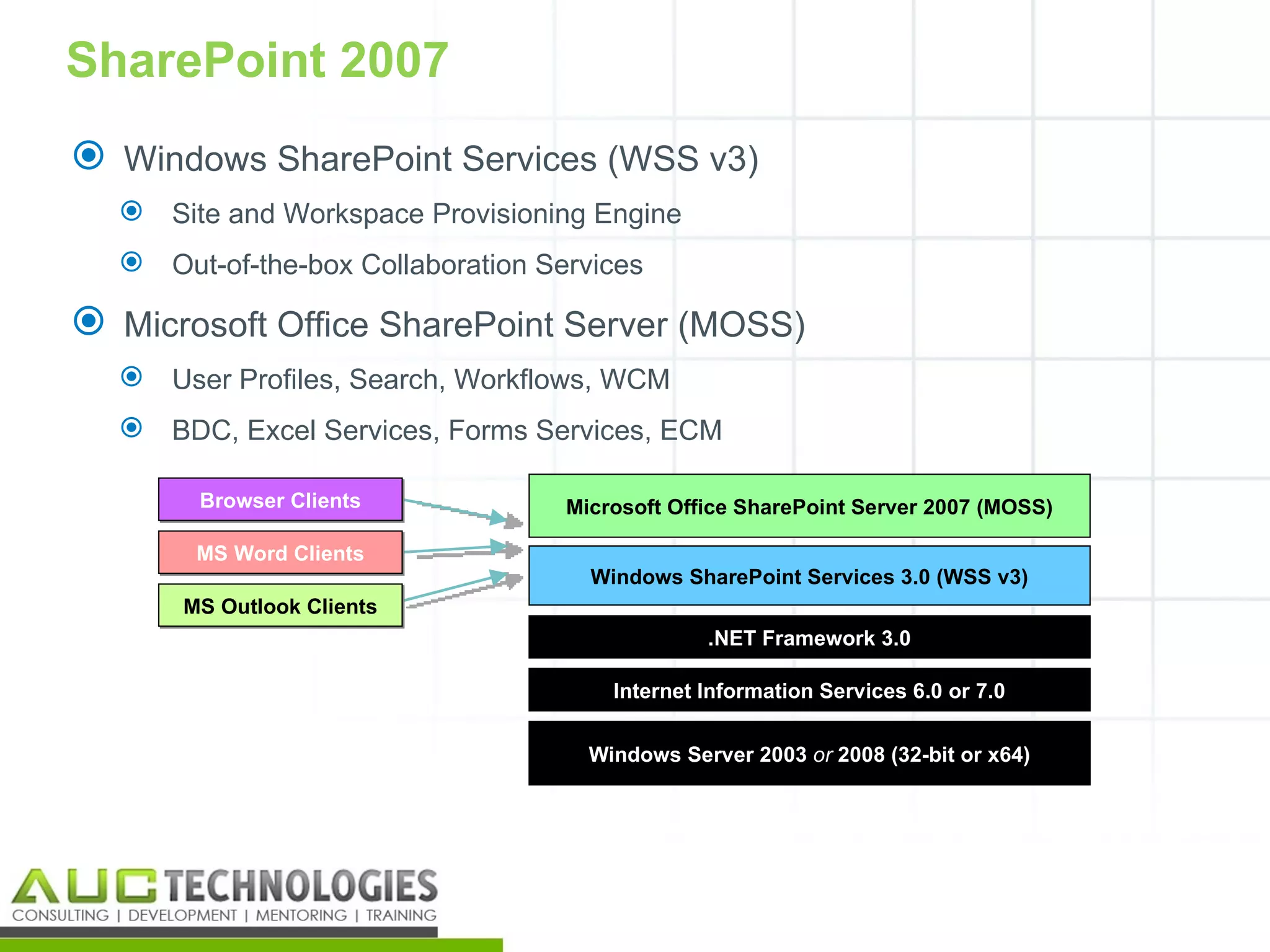 SharePoint 2007

Windows SharePoint Services (WSS v3)

Site and Workspace Provisioning Engine

Out-of-the-box Collaboration Services

Microsoft Office SharePoint Server (MOSS)

User Profiles, Search, Workflows, WCM

BDC, Excel Services, Forms Services, ECM

Browser Clients

MS Word Clients

MS Outlook Clients

Microsoft Office SharePoint Server 2007 (MOSS)

Windows SharePoint Services 3.0 (WSS v3)

.NET Framework 3.0

Internet Information Services 6.0 or 7.0

Windows Server 2003 or 2008 (32-bit or x64)

AUC TECHNOLOGIES
CONSULTING | DEVELOPMENT | MENTORING | TRAINING